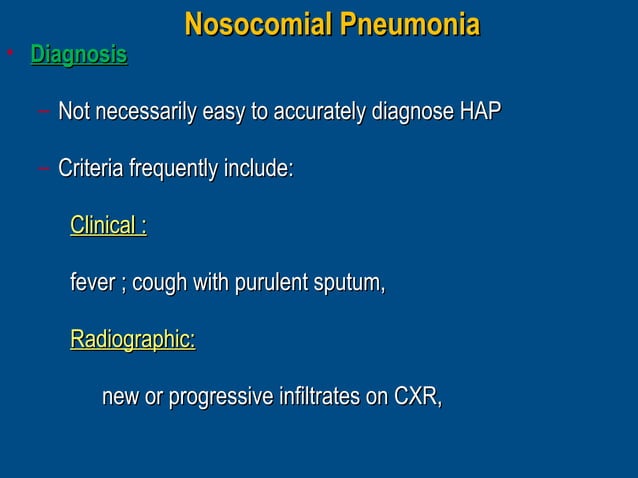 Nosocomial Pneumonia

• Diagnosis

– Not necessarily easy to accurately diagnose HAP

– Criteria frequently include:

Clinical :

fever ; cough with purulent sputum,

Radiographic:

new or progressive infiltrates on CXR,